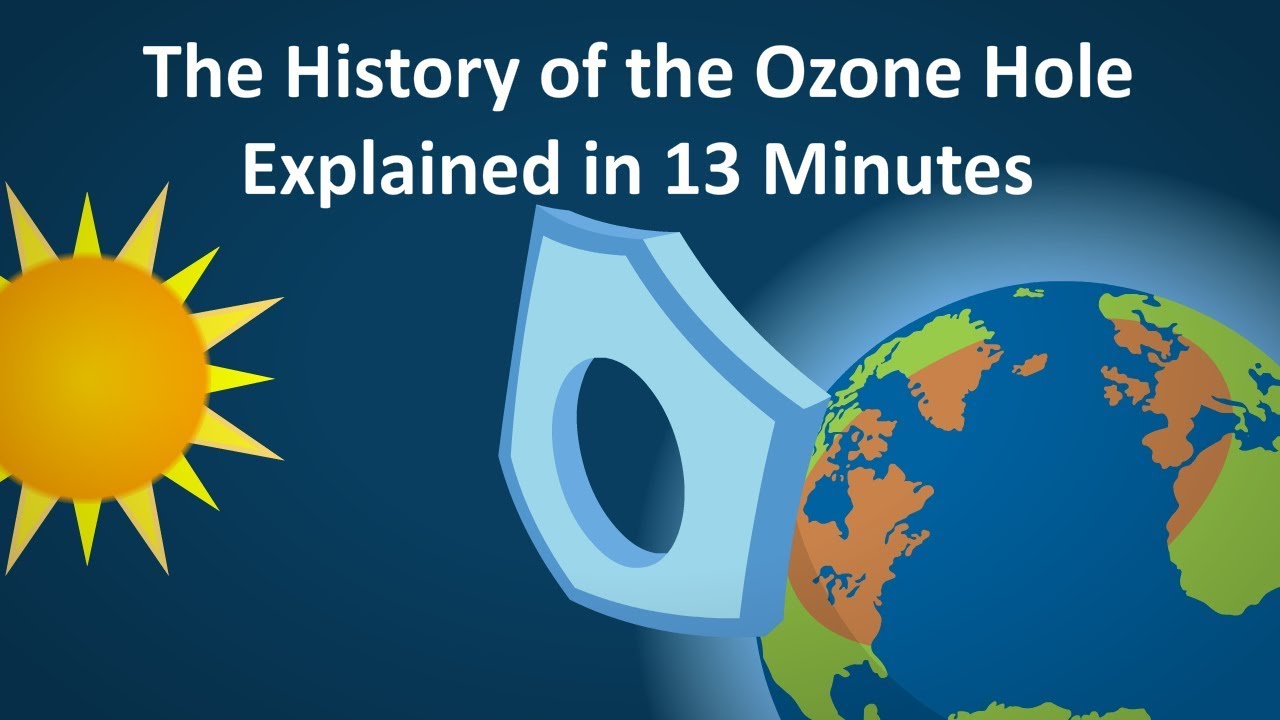 The History of the Ozone Hole Explained in 13 Minutes